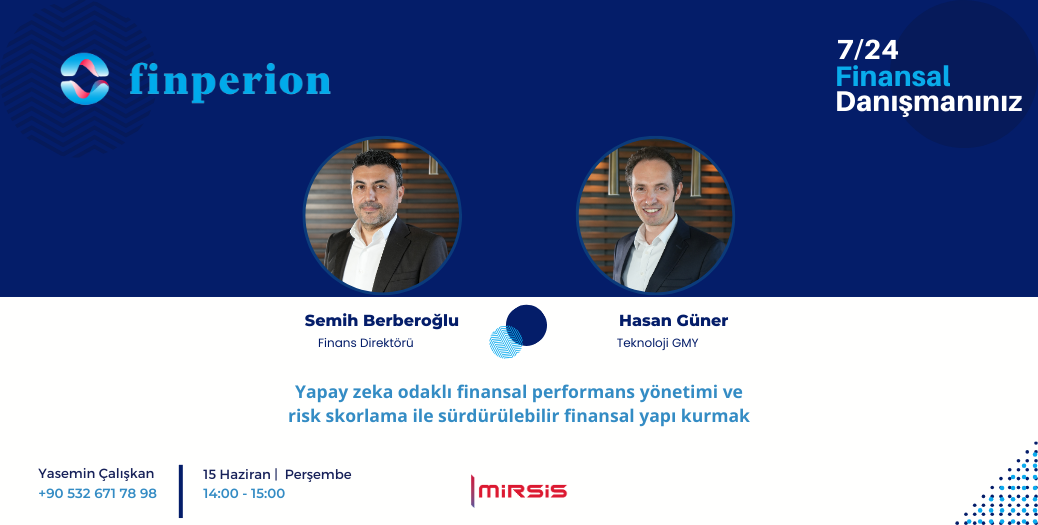 finperion

7/24
Finansal
Danışmanınız

Semih Berberoğlu
Finans Direktörü

Hasan Güner
Teknoloji GMY

Yapay zeka odaklı finansal performans yönetimi ve risk skorlama ile sürdürülebilir finansal yapı kurmak

Yasemin Çalışkan
+90 532 671 78 98

15 Haziran | Perşembe
14:00 - 15:00

MIRSIS